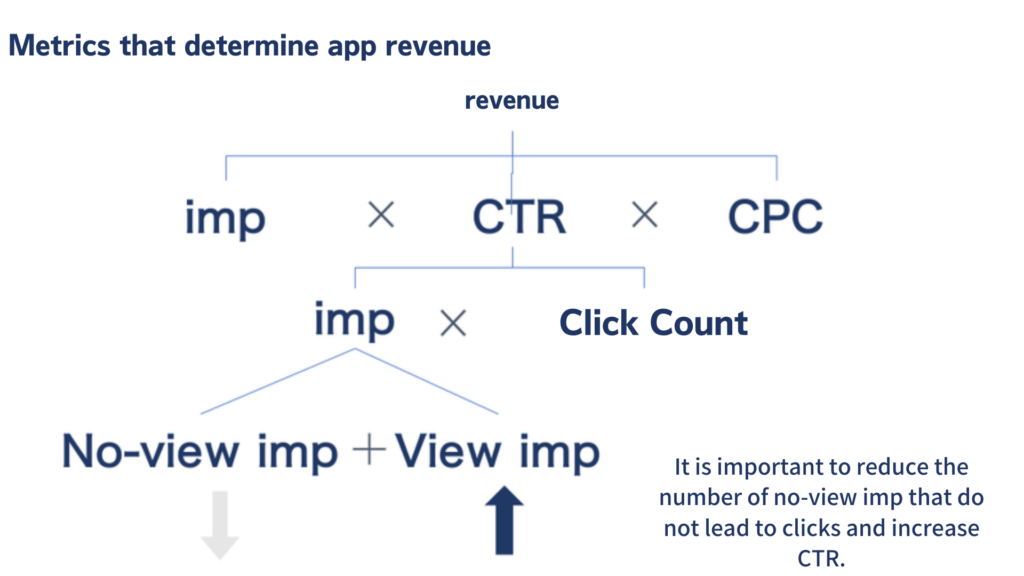 Metrics that determine app revenue

revenue

imp × CTR × CPC

imp × Click Count

No-view imp + View imp

It is important to reduce the number of no-view imp that do not lead to clicks and increase CTR.